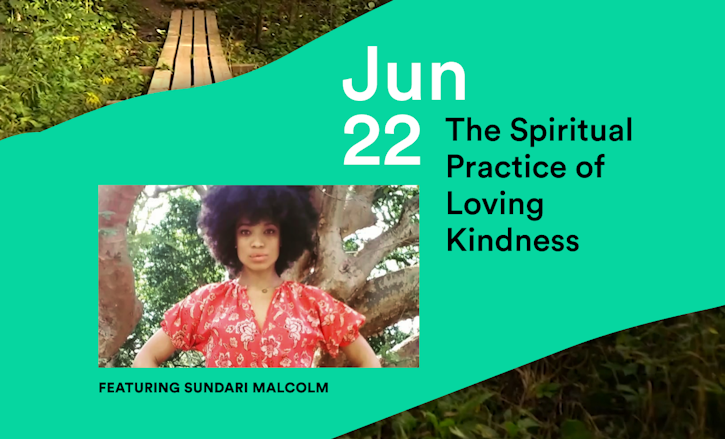 Jun
22

The Spiritual Practice of Loving Kindness

FEATURING SUNDARI MALCOLM